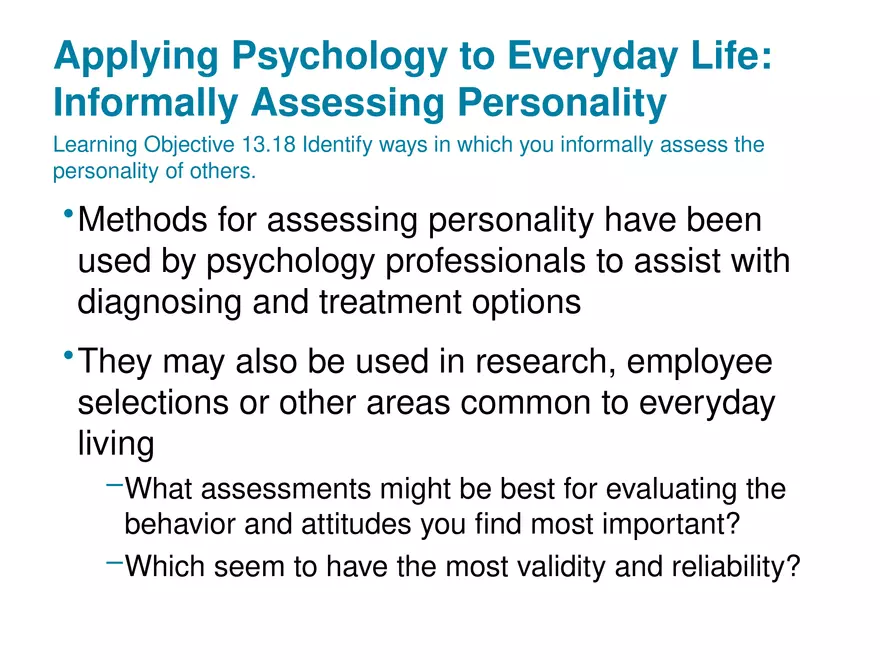 Applying Psychology to Everyday Life: Informally Assessing Personality

Learning Objective 13.18 Identify ways in which you informally assess the personality of others.

• Methods for assessing personality have been used by psychology professionals to assist with diagnosing and treatment options

• They may also be used in research, employee selections or other areas common to everyday living

– What assessments might be best for evaluating the behavior and attitudes you find most important?

– Which seem to have the most validity and reliability?